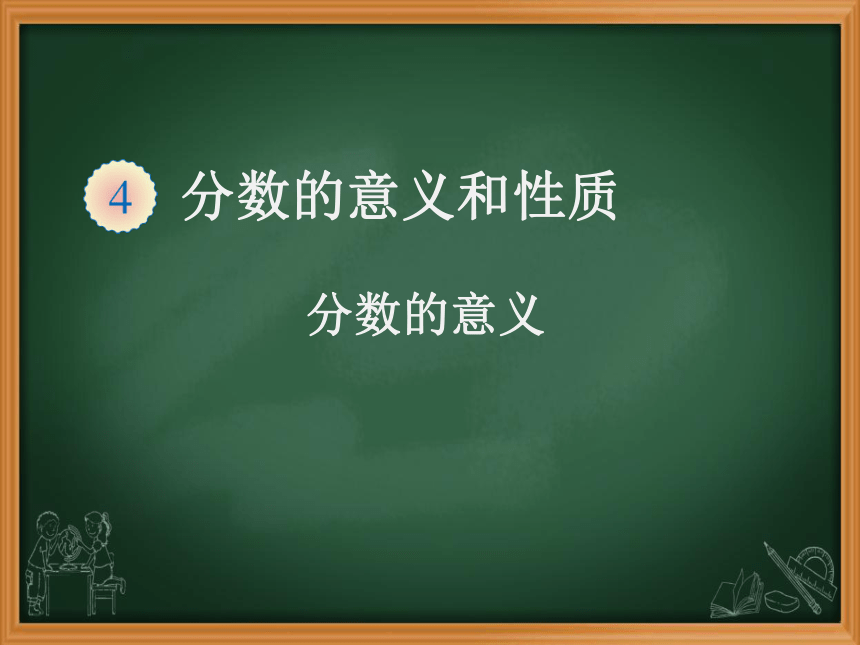 4 分数的意义和性质

分数的意义